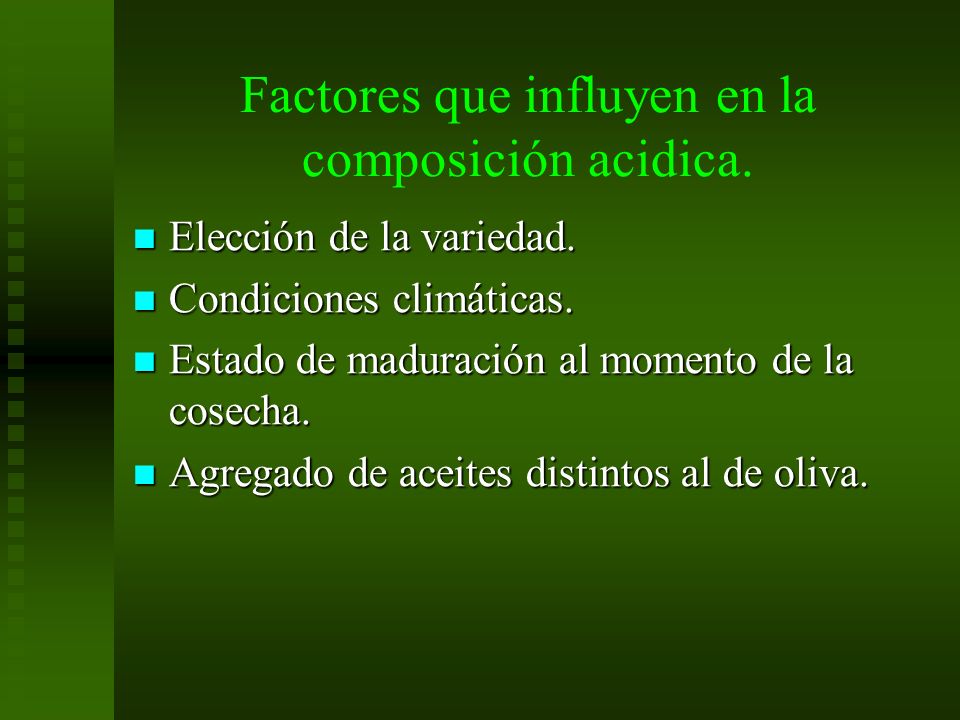 Factores que influyen en la composición acidica.

- Elección de la variedad.
- Condiciones climáticas.
- Estado de maduración al momento de la cosecha.
- Agregado de aceites distintos al de oliva.